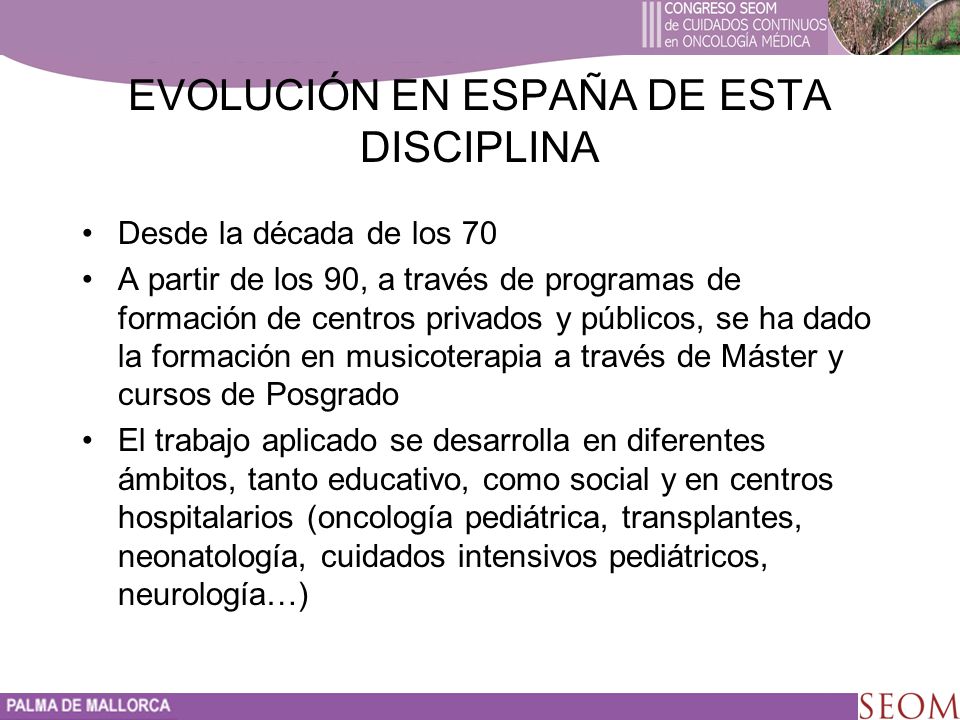 III CONGRESO SEOM
de CUIDADOS CONTINUOS
en ONCOLOGÍA MÉDICA

EVOLUCIÓN EN ESPAÑA DE ESTA DISCIPLINA

• Desde la década de los 70
• A partir de los 90, a través de programas de formación de centros privados y públicos, se ha dado la formación en musicoterapia a través de Máster y cursos de Posgrado
• El trabajo aplicado se desarrolla en diferentes ámbitos, tanto educativo, como social y en centros hospitalarios (oncología pediátrica, transplantes, neonatología, cuidados intensivos pediátricos, neurología…)

PALMA DE MALLORCA

SEOM